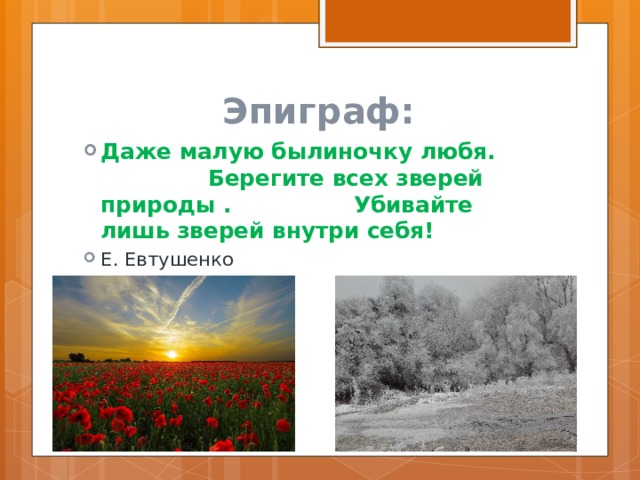 Эпиграф:

Даже малую былиночку любя. Берегите всех зверей природы . Убивайте лишь зверей внутри себя!

Е. Евтушенко